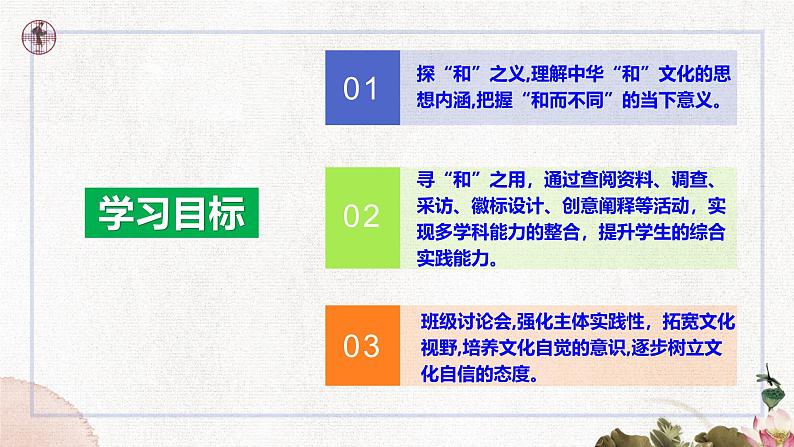 学习目标

01

探“和”之义,理解中华“和”文化的思想内涵,把握“和而不同”的当下意义。

02

寻“和”之用，通过查阅资料、调查、采访、徽标设计、创意阐释等活动，实现多学科能力的整合，提升学生的综合实践能力。

03

班级讨论会,强化主体实践性，拓宽文化视野,培养文化自觉的意识,逐步树立文化自信的态度。